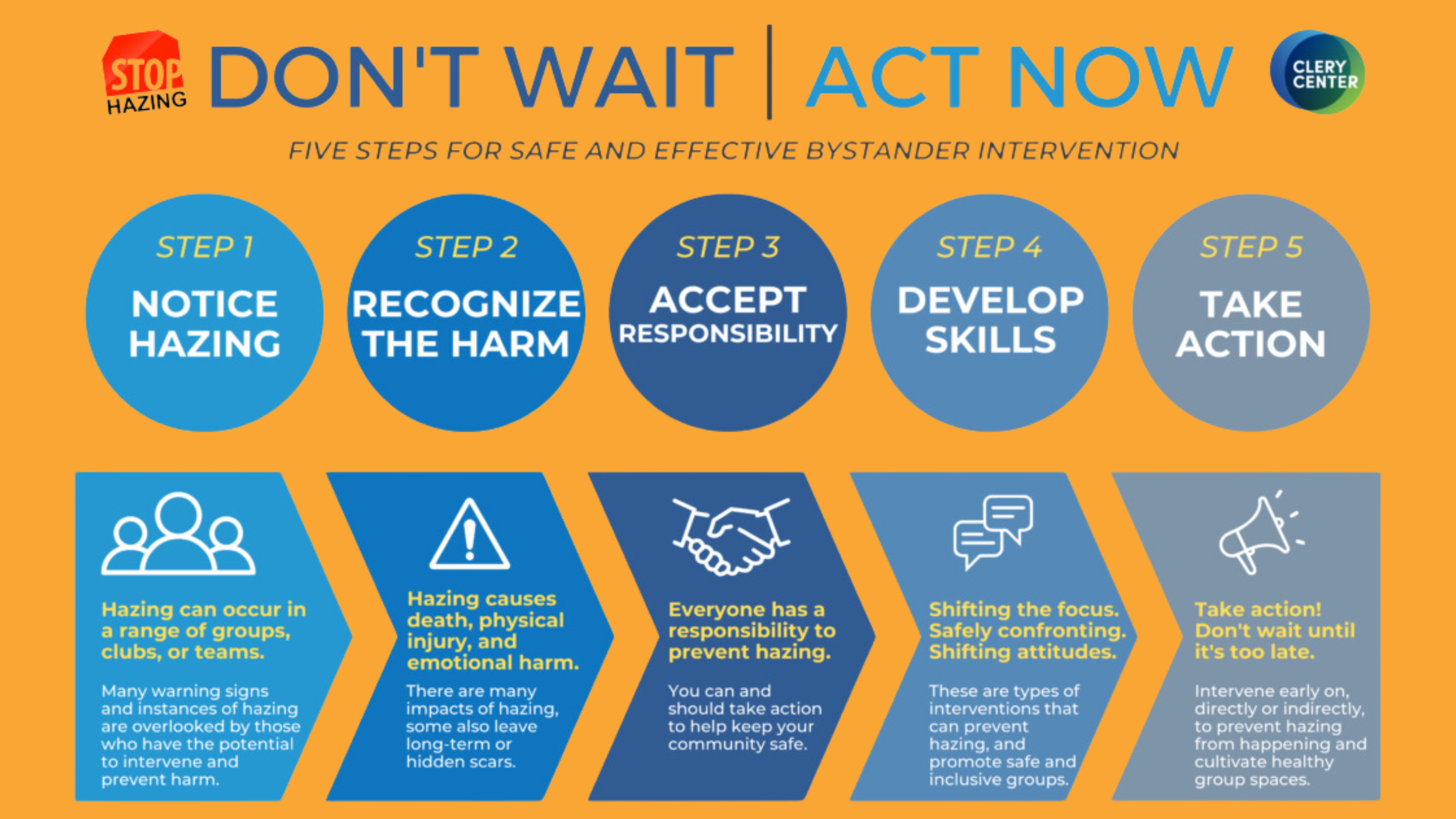 STOP HAZING

DON'T WAIT | ACT NOW

CLERY CENTER

FIVE STEPS FOR SAFE AND EFFECTIVE BYSTANDER INTERVENTION

STEP 1
NOTICE HAZING

STEP 2
RECOGNIZE THE HARM

STEP 3
ACCEPT RESPONSIBILITY

STEP 4
DEVELOP SKILLS

STEP 5
TAKE ACTION

Hazing can occur in a range of groups, clubs, or teams.

Many warning signs and instances of hazing are overlooked by those who have the potential to intervene and prevent harm.

Hazing causes death, physical injury, and emotional harm.

There are many impacts of hazing, some also leave long-term or hidden scars.

Everyone has a responsibility to prevent hazing.

You can and should take action to help keep your community safe.

Shifting the focus. Safely confronting. Shifting attitudes.

These are types of interventions that can prevent hazing, and promote safe and inclusive groups.

Take action! Don't wait until it's too late.

Intervene early on, directly or indirectly, to prevent hazing from happening and cultivate healthy group spaces.